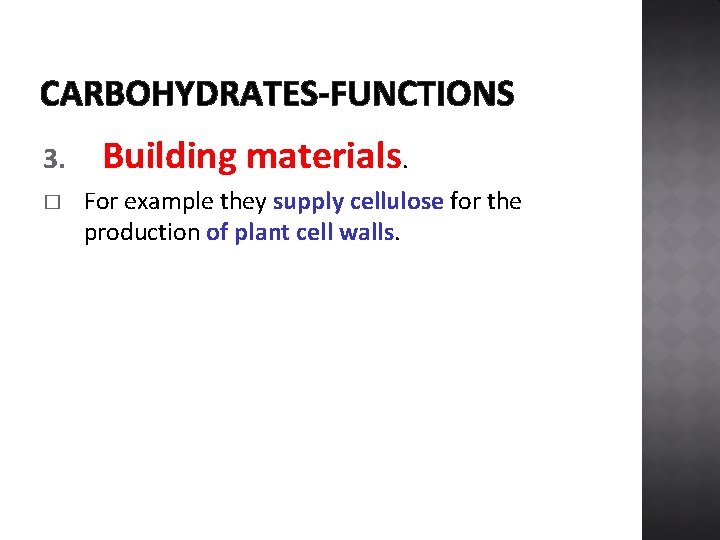 CARBOHYDRATES-FUNCTIONS

3. Building materials.

□ For example they supply cellulose for the production of plant cell walls.